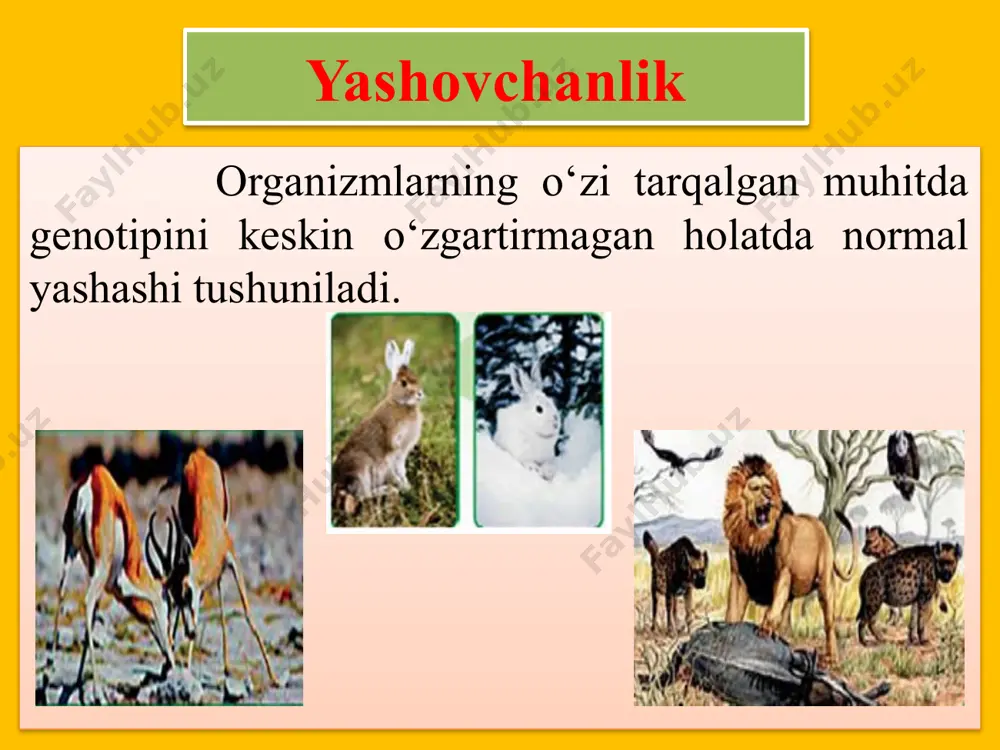 Yashovchanlik

Organizmlarning o‘zi tarqalgan muhitda genotipini keskin o‘zgartirmagan holatda normal yashashi tushuniladi.

FaylHub.uz